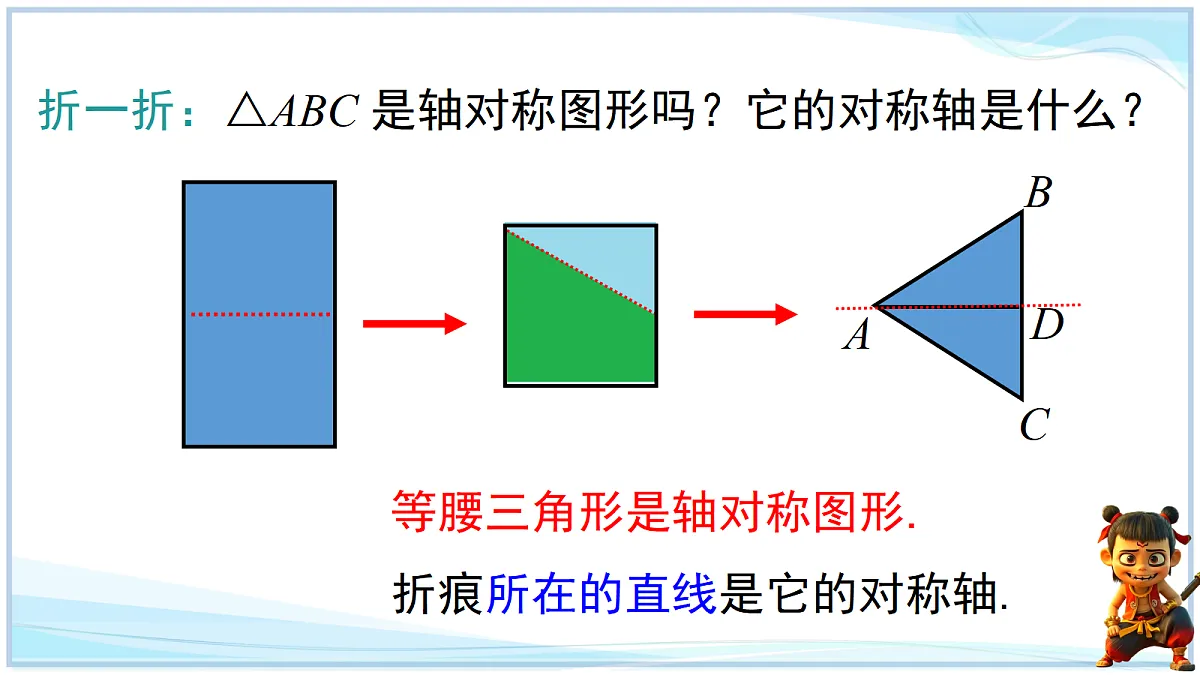 折一折：$\triangle ABC$ 是轴对称图形吗？它的对称轴是什么？

$B$

$A$

$D$

$C$

等腰三角形是轴对称图形.

折痕所在的直线是它的对称轴.